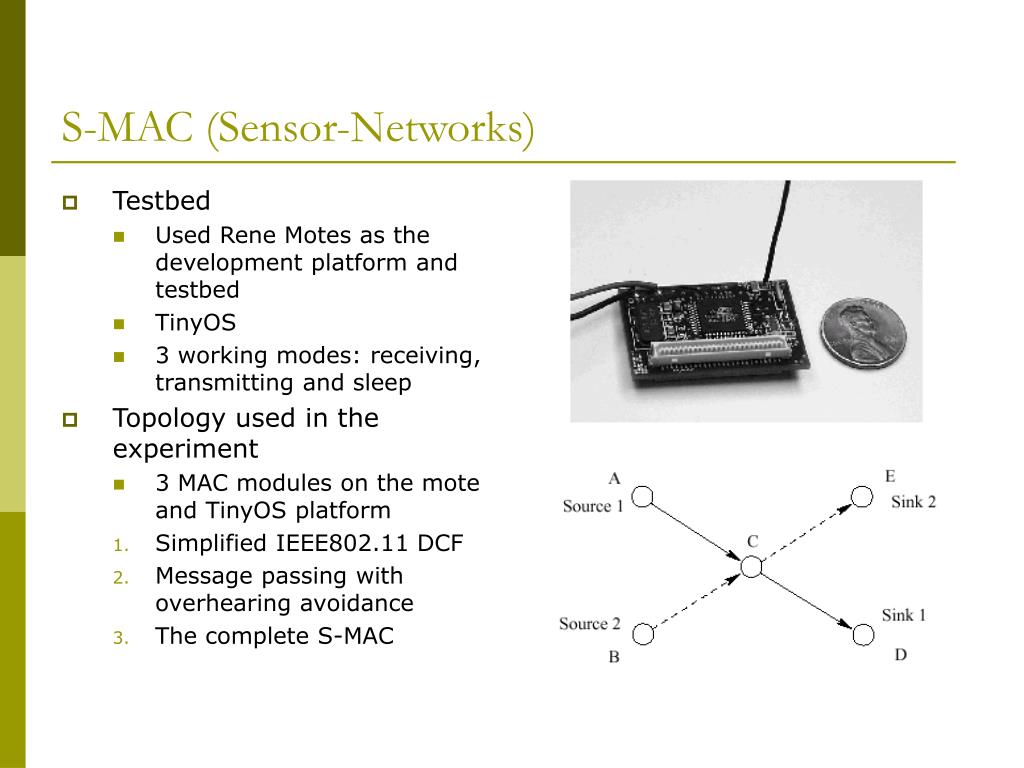 S-MAC (Sensor-Networks)

Testbed

Used Rene Motes as the development platform and testbed

TinyOS

3 working modes: receiving, transmitting and sleep

Topology used in the experiment

3 MAC modules on the mote and TinyOS platform

1. Simplified IEEE802.11 DCF
2. Message passing with overhearing avoidance
3. The complete S-MAC

A
Source 1
E
Sink 2
C
Source 2
B
Sink 1
D